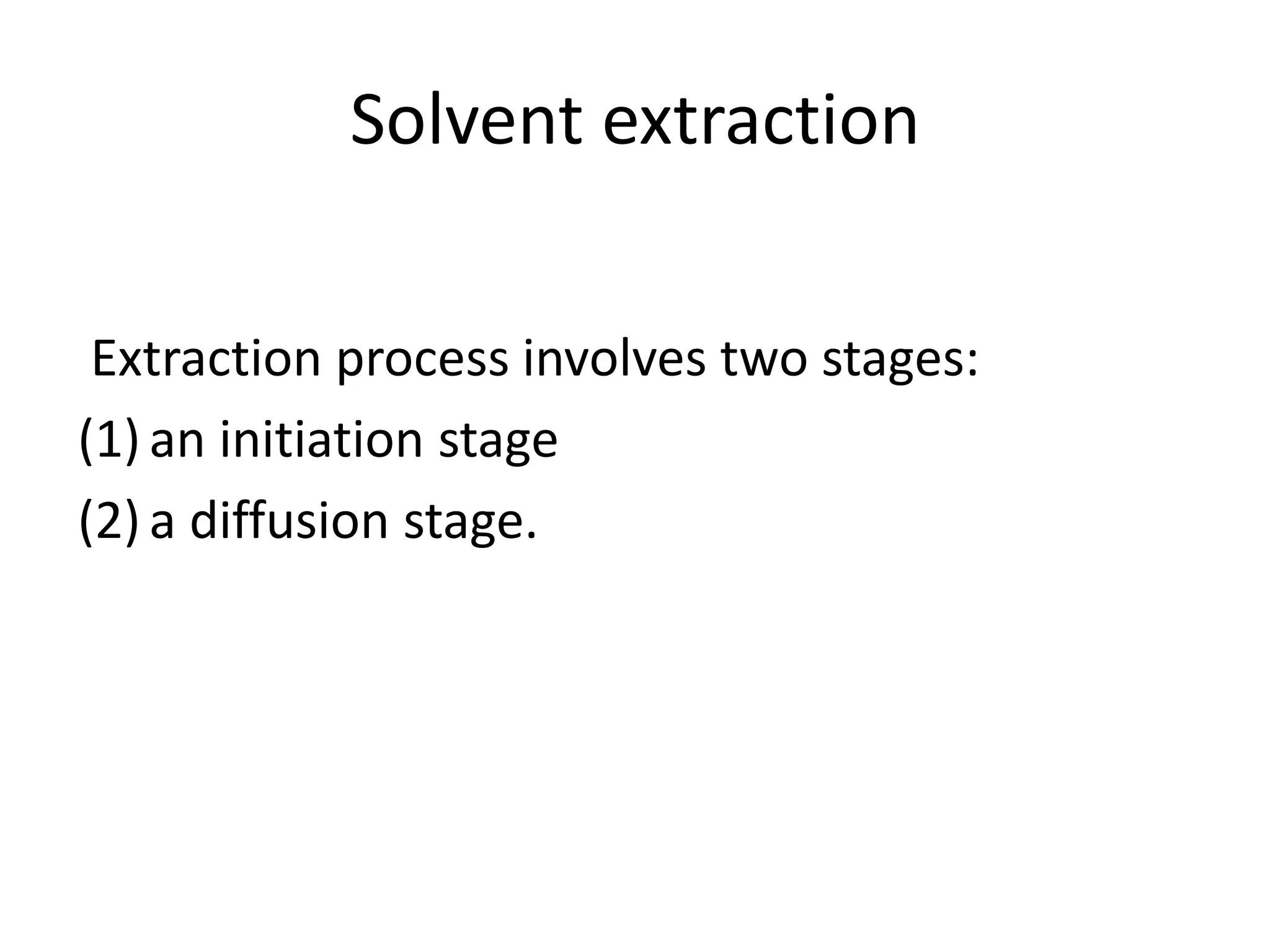 Solvent extraction

Extraction process involves two stages:

(1) an initiation stage

(2) a diffusion stage.